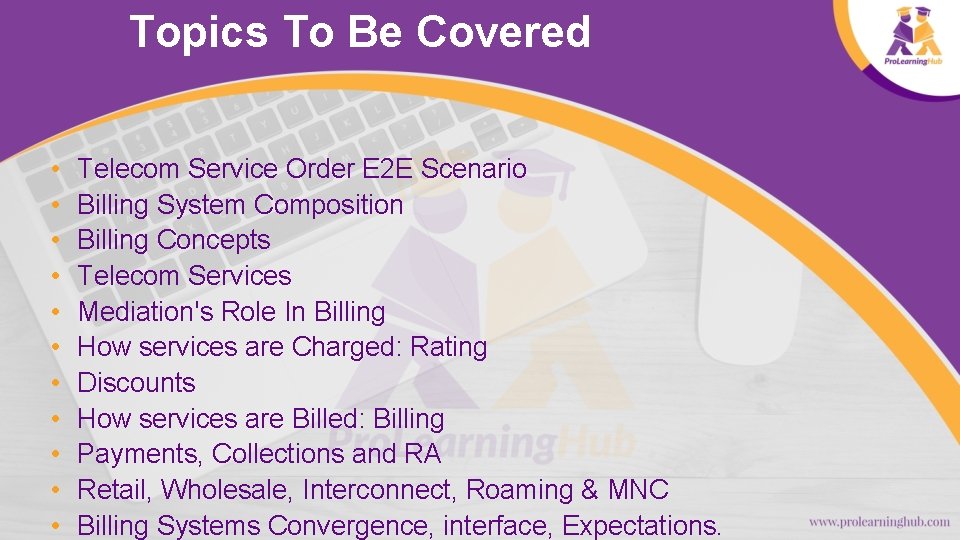 Topics To Be Covered

ProLearningHub

• Telecom Service Order E2E Scenario
• Billing System Composition
• Billing Concepts
• Telecom Services
• Mediation's Role In Billing
• How services are Charged: Rating
• Discounts
• How services are Billed: Billing
• Payments, Collections and RA
• Retail, Wholesale, Interconnect, Roaming & MNC
• Billing Systems Convergence, interface, Expectations.

www.prolearninghub.com

ProLearningHub